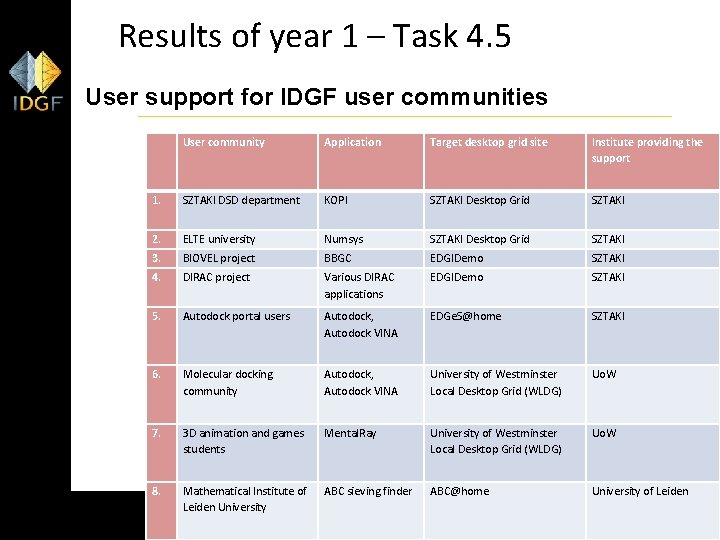 Results of year 1 – Task 4.5

IDGF

User support for IDGF user communities

| | User community | Application | Target desktop grid site | Institute providing the support |
|---|---|---|---|---|
| 1. | SZTAKI DSD department | KOPI | SZTAKI Desktop Grid | SZTAKI |
| 2. | ELTE university | Numsys | SZTAKI Desktop Grid | SZTAKI |
| 3. | BIOVEL project | BBGC | EDGIDemo | SZTAKI |
| 4. | DIRAC project | Various DIRAC applications | EDGIDemo | SZTAKI |
| 5. | Autodock portal users | Autodock, Autodock VINA | EDGeS@home | SZTAKI |
| 6. | Molecular docking community | Autodock, Autodock VINA | University of Westminster Local Desktop Grid (WLDG) | UoW |
| 7. | 3D animation and games students | MentalRay | University of Westminster Local Desktop Grid (WLDG) | UoW |
| 8. | Mathematical Institute of Leiden University | ABC sieving finder | ABC@home | University of Leiden |